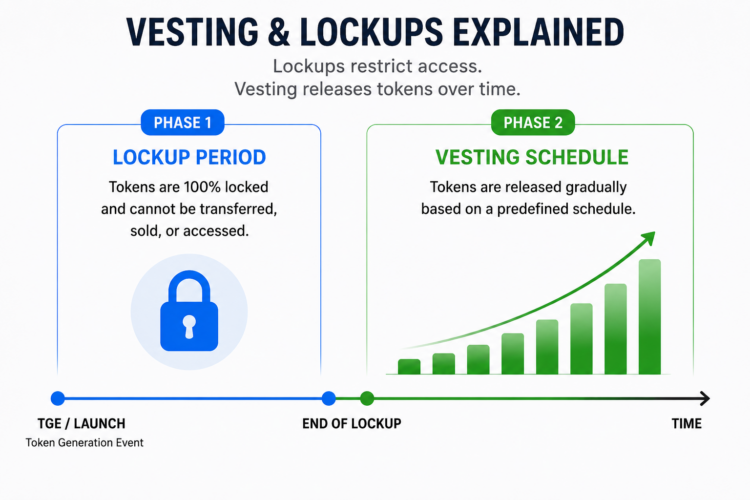 VESTING & LOCKUPS EXPLAINED

Lockups restrict access.
Vesting releases tokens over time.

PHASE 1

LOCKUP PERIOD

Tokens are 100% locked and cannot be transferred, sold, or accessed.

PHASE 2

VESTING SCHEDULE

Tokens are released gradually based on a predefined schedule.

TGE / LAUNCH
Token Generation Event

END OF LOCKUP

TIME